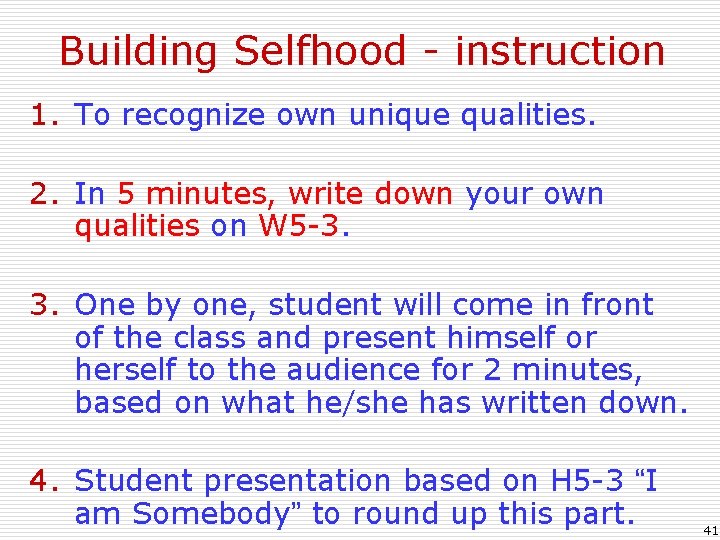 Building Selfhood - instruction

1. To recognize own unique qualities.

2. In 5 minutes, write down your own qualities on W5-3.

3. One by one, student will come in front of the class and present himself or herself to the audience for 2 minutes, based on what he/she has written down.

4. Student presentation based on H5-3 "I am Somebody" to round up this part.

41